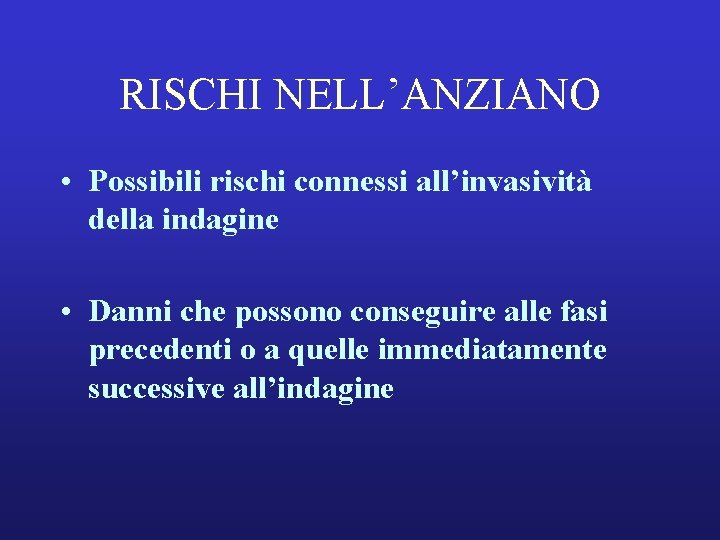 RISCHI NELL’ANZIANO

• Possibili rischi connessi all’invasività della indagine

• Danni che possono conseguire alle fasi precedenti o a quelle immediatamente successive all’indagine